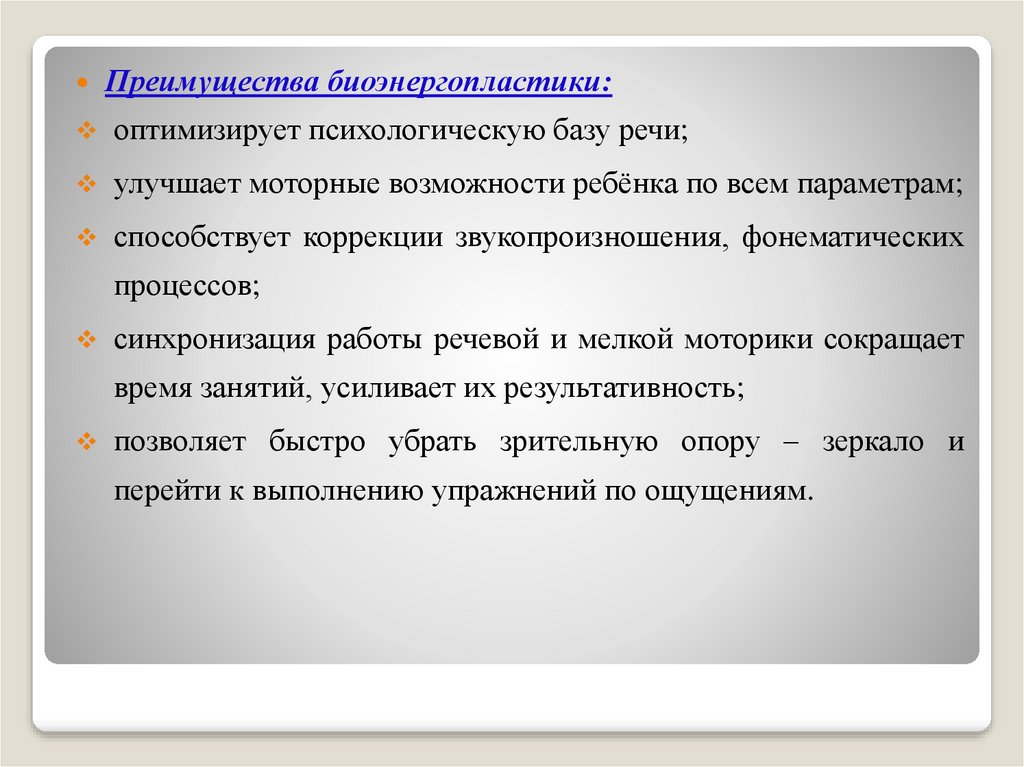 Преимущества биоэнергопластики:

оптимизирует психологическую базу речи;

улучшает моторные возможности ребёнка по всем параметрам;

способствует коррекции звукопроизношения, фонематических процессов;

синхронизация работы речевой и мелкой моторики сокращает время занятий, усиливает их результативность;

позволяет быстро убрать зрительную опору – зеркало и перейти к выполнению упражнений по ощущениям.